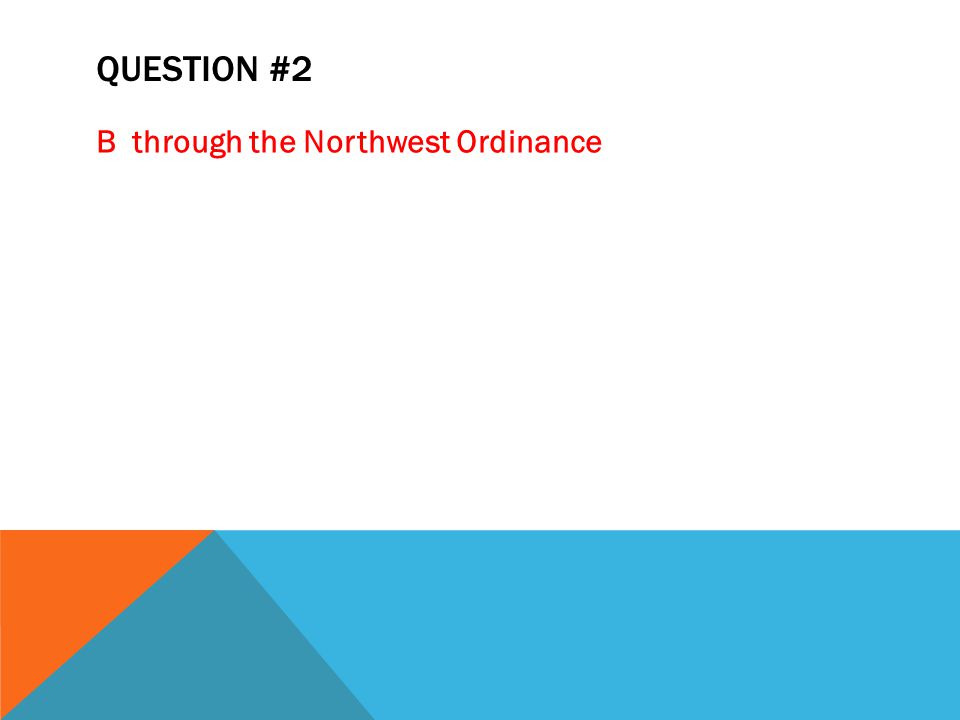 QUESTION #2

B  through the Northwest Ordinance